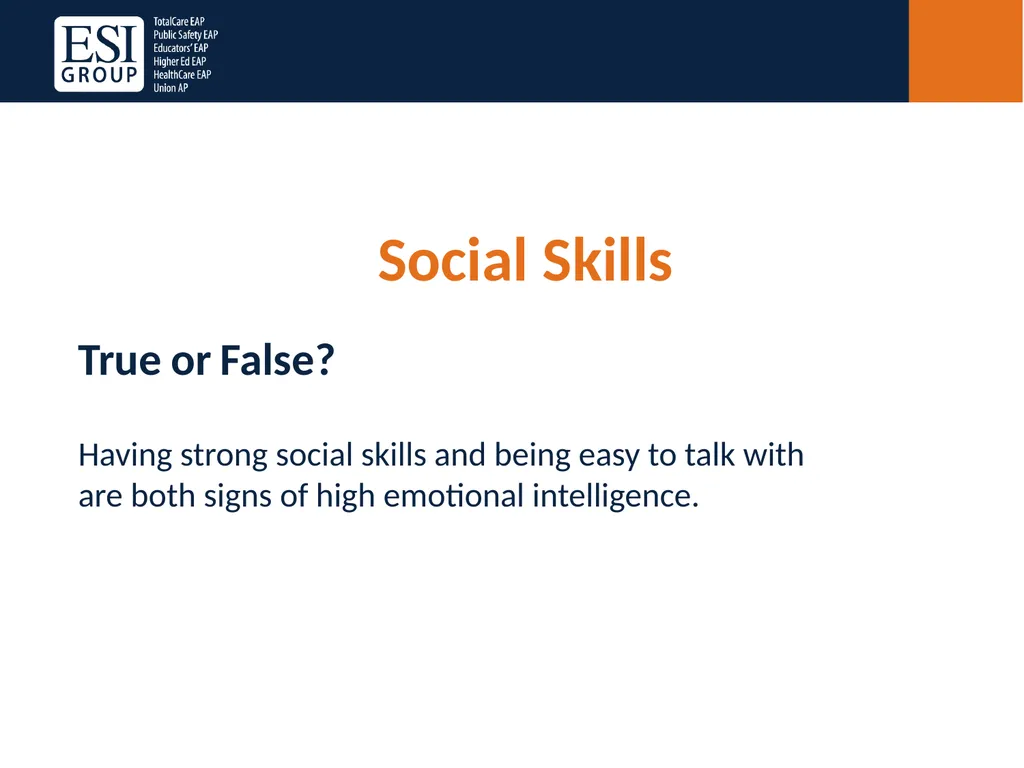 ESI GROUP

TotalCare EAP
Public Safety EAP
Educators' EAP
Higher Ed EAP
HealthCare EAP
Union AP

Social Skills

True or False?

Having strong social skills and being easy to talk with are both signs of high emotional intelligence.